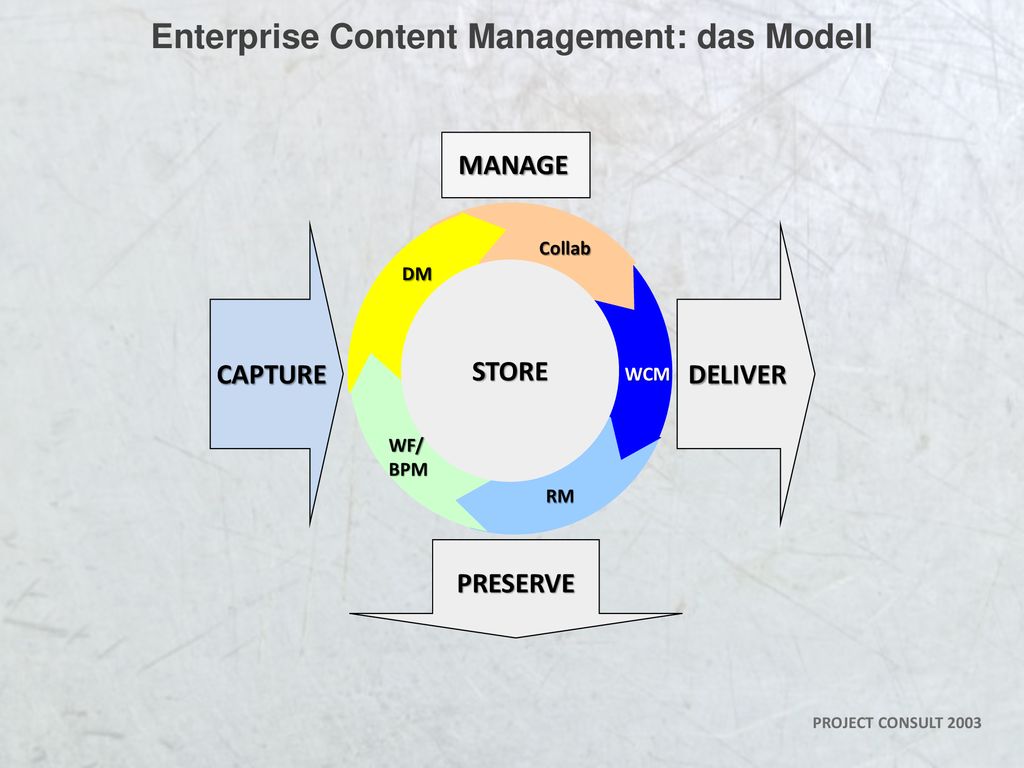 Enterprise Content Management: das Modell

MANAGE

Collab

DM

CAPTURE

STORE

WCM

DELIVER

WF/
BPM

RM

PRESERVE

PROJECT CONSULT 2003